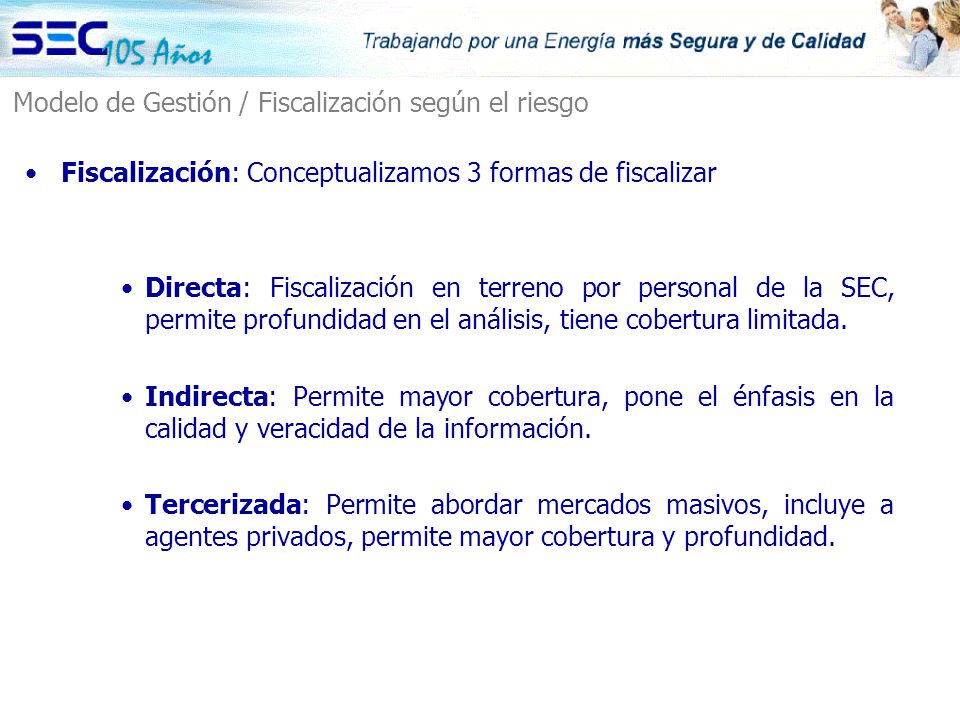 SEC 105 Años

Trabajando por una Energía más Segura y de Calidad

Modelo de Gestión / Fiscalización según el riesgo

• Fiscalización: Conceptualizamos 3 formas de fiscalizar

• Directa: Fiscalización en terreno por personal de la SEC, permite profundidad en el análisis, tiene cobertura limitada.

• Indirecta: Permite mayor cobertura, pone el énfasis en la calidad y veracidad de la información.

• Tercerizada: Permite abordar mercados masivos, incluye a agentes privados, permite mayor cobertura y profundidad.